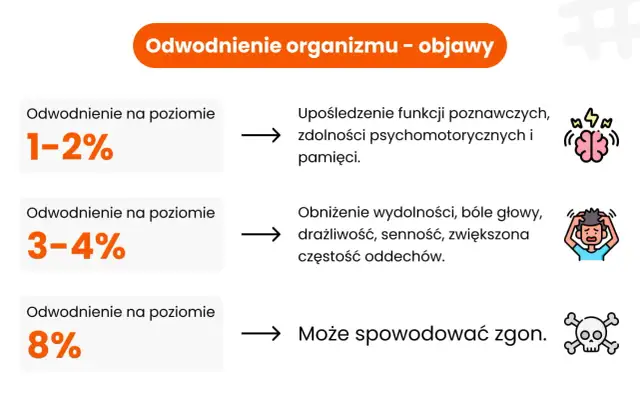 Odwodnienie organizmu - objawy

Odwodnienie na poziomie
1-2%

Upośledzenie funkcji poznawczych, zdolności psychomotorycznych i pamięci.

Odwodnienie na poziomie
3-4%

Obniżenie wydolności, bóle głowy, drażliwość, senność, zwiększona częstość oddechów.

Odwodnienie na poziomie
8%

Może spowodować zgon.